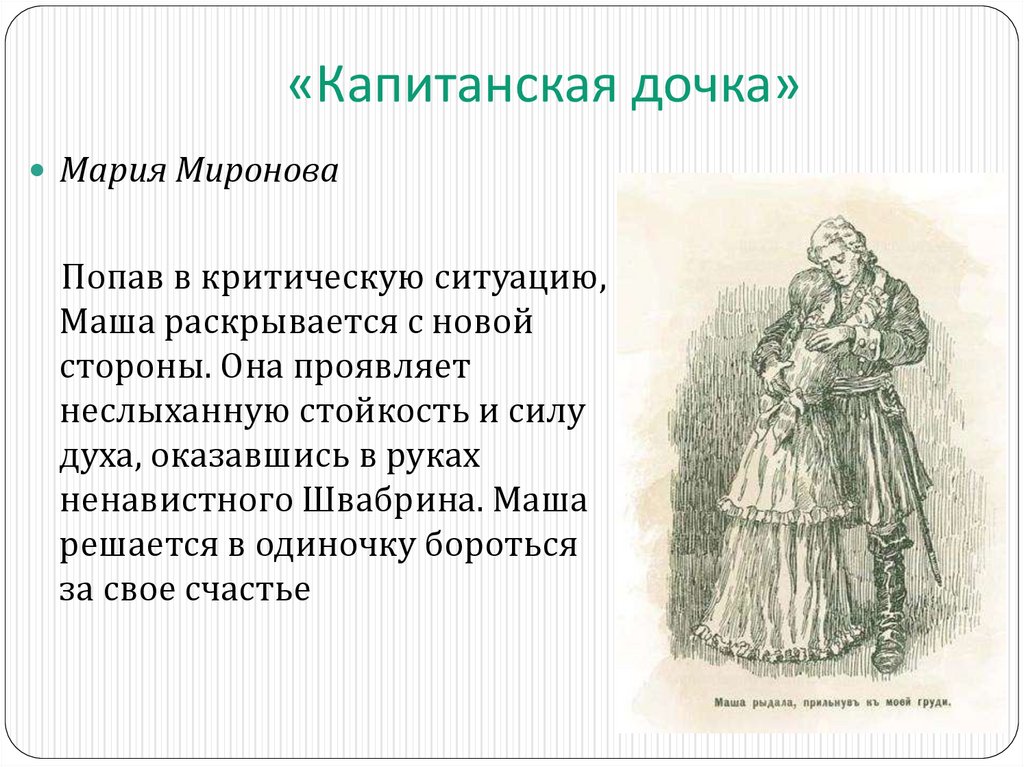 «Капитанская дочка»

Мария Миронова

Попав в критическую ситуацию, Маша раскрывается с новой стороны. Она проявляет неслыханную стойкость и силу духа, оказавшись в руках ненавистного Швабрина. Маша решается в одиночку бороться за свое счастье

Маша рыдала, прильнувъ къ моей груди.